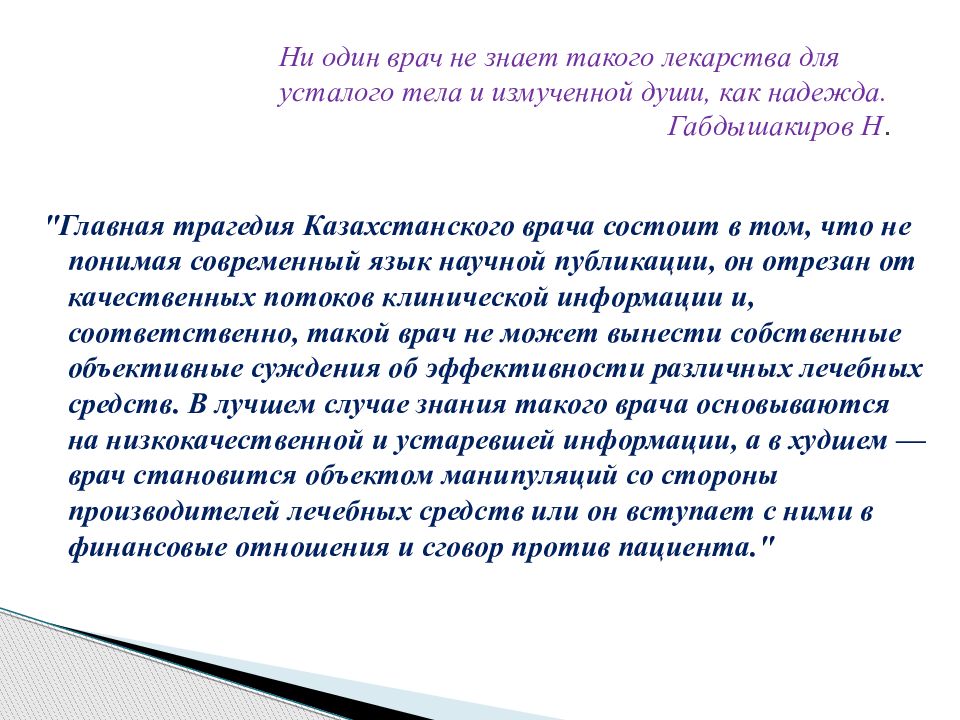 Ни один врач не знает такого лекарства для усталого тела и измученной души, как надежда.
Габдышакиров Н.

"Главная трагедия Казахстанского врача состоит в том, что не понимая современный язык научной публикации, он отрезан от качественных потоков клинической информации и, соответственно, такой врач не может вынести собственные объективные суждения об эффективности различных лечебных средств. В лучшем случае знания такого врача основываются на низкокачественной и устаревшей информации, а в худшем — врач становится объектом манипуляций со стороны производителей лечебных средств или он вступает с ними в финансовые отношения и сговор против пациента."